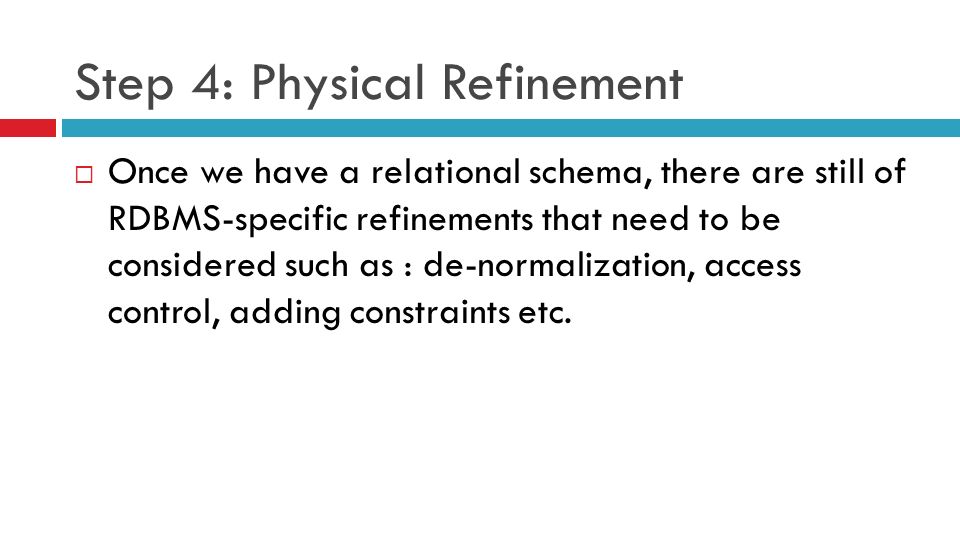 Step 4: Physical Refinement

□ Once we have a relational schema, there are still of RDBMS-specific refinements that need to be considered such as : de-normalization, access control, adding constraints etc.